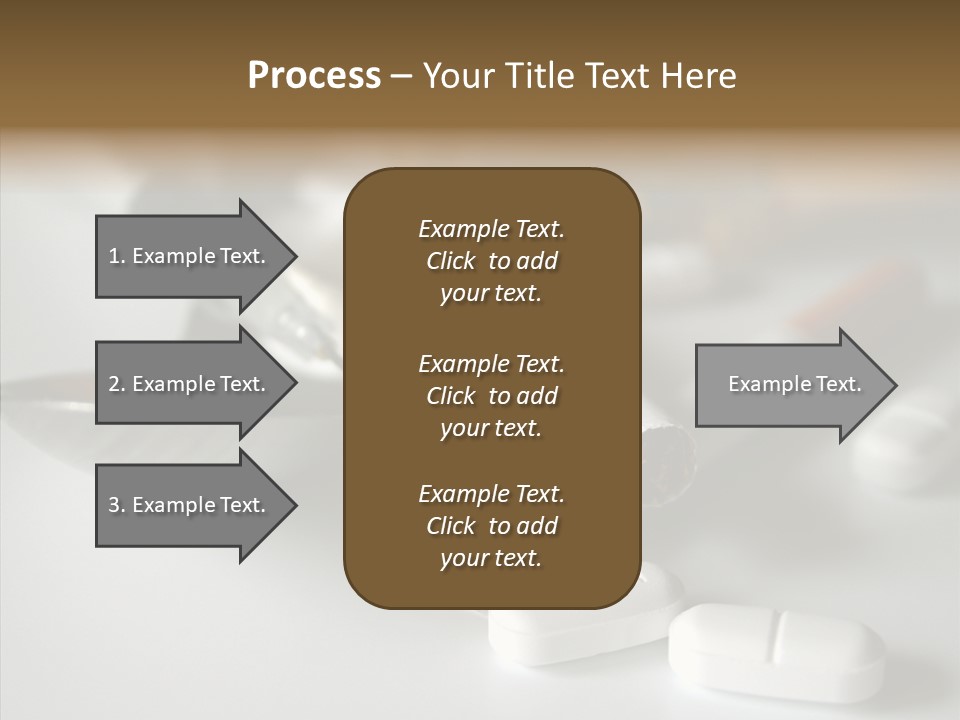 Process – Your Title Text Here

1. Example Text.

2. Example Text.

3. Example Text.

Example Text. Click to add your text.

Example Text. Click to add your text.

Example Text. Click to add your text.

Example Text.